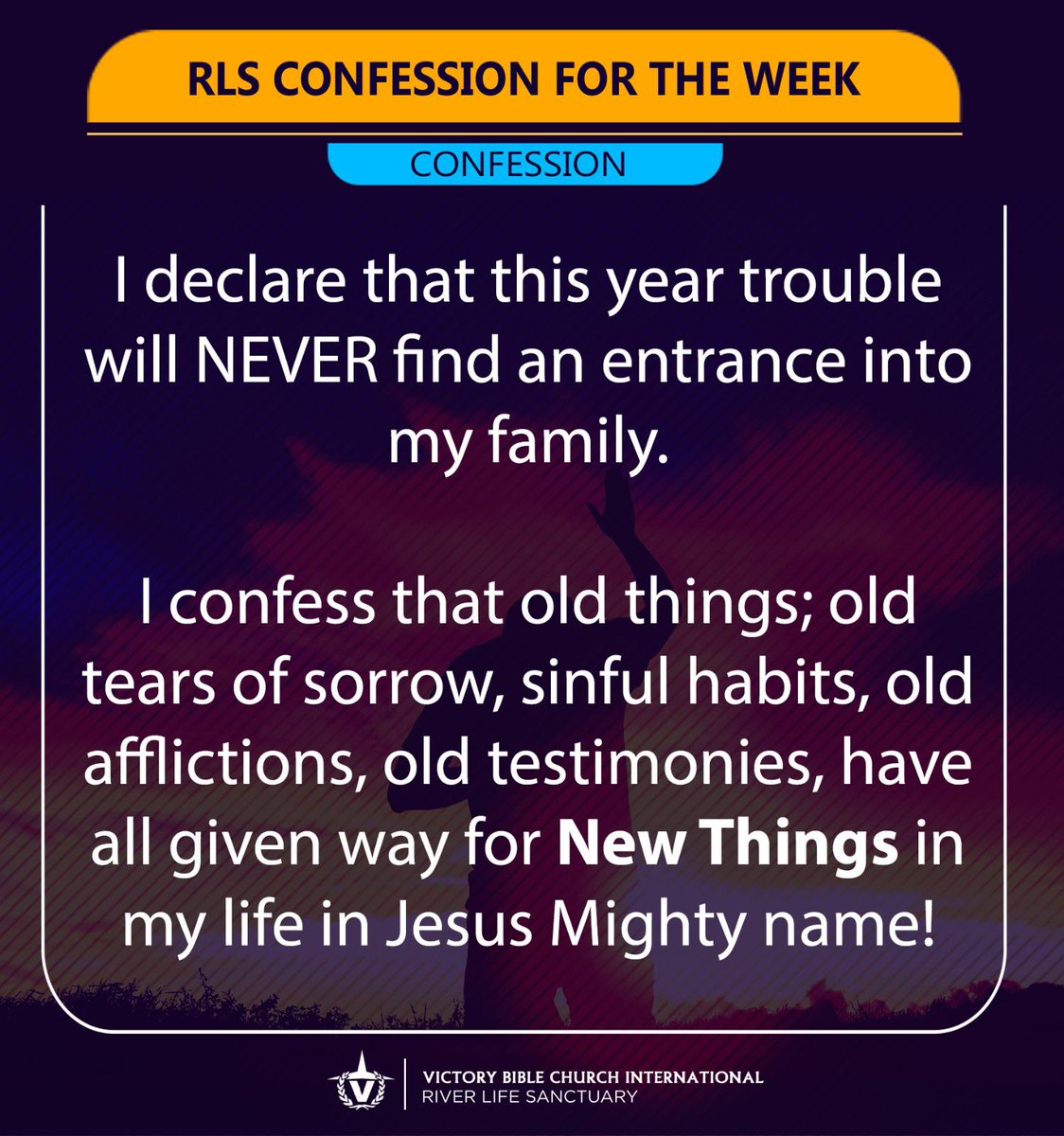 RLS CONFESSION FOR THE WEEK

CONFESSION

I declare that this year trouble will NEVER find an entrance into my family.

I confess that old things; old tears of sorrow, sinful habits, old afflictions, old testimonies, have all given way for New Things in my life in Jesus Mighty name!

VICTORY BIBLE CHURCH INTERNATIONAL
RIVER LIFE SANCTUARY